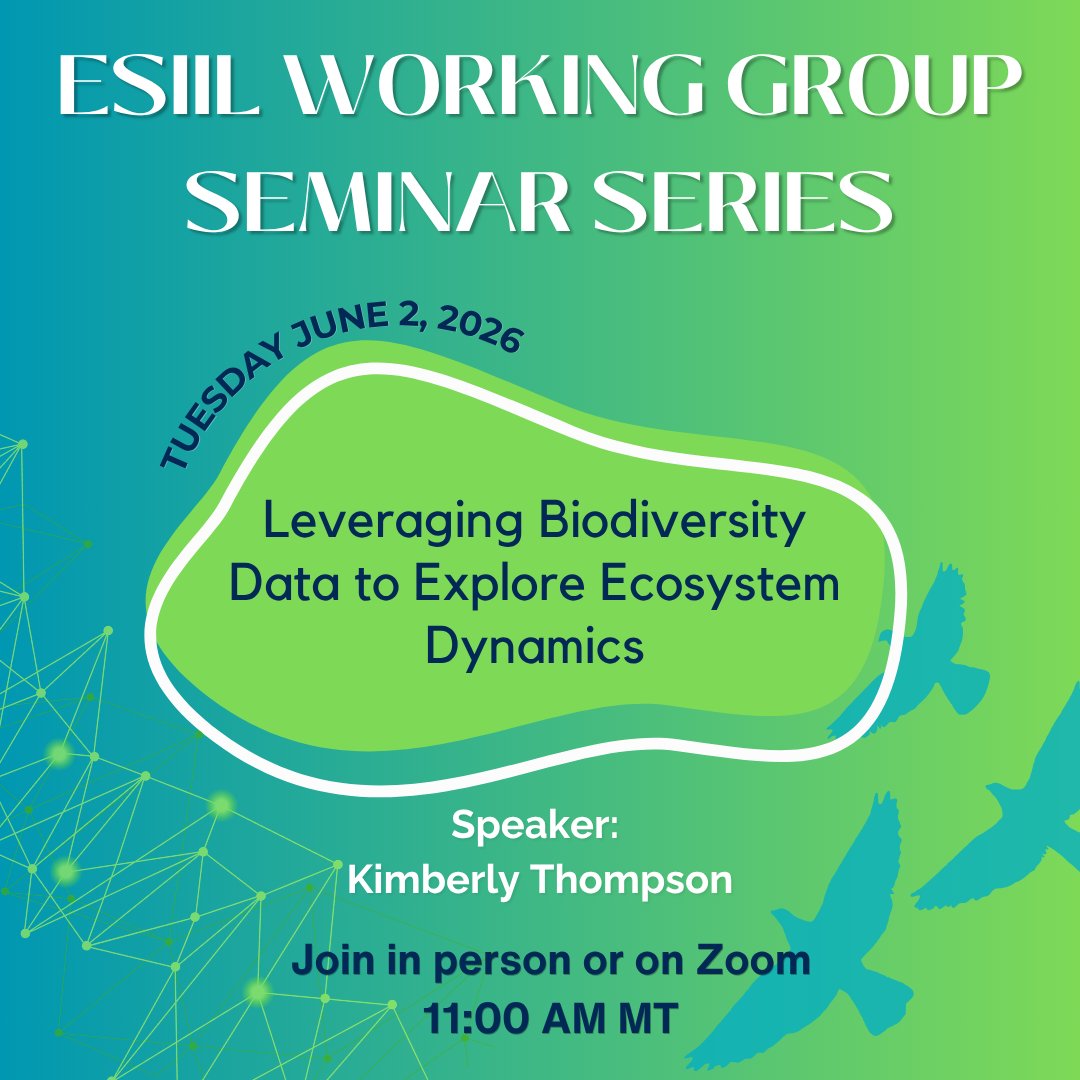 ESIIL WORKING GROUP SEMINAR SERIES

TUESDAY JUNE 2, 2026

Leveraging Biodiversity Data to Explore Ecosystem Dynamics

Speaker:
Kimberly Thompson

Join in person or on Zoom
11:00 AM MT